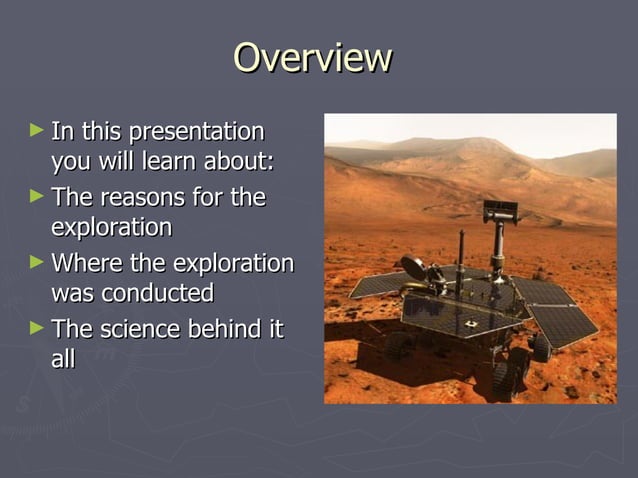 Overview

► In this presentation you will learn about:
► The reasons for the exploration
► Where the exploration was conducted
► The science behind it all